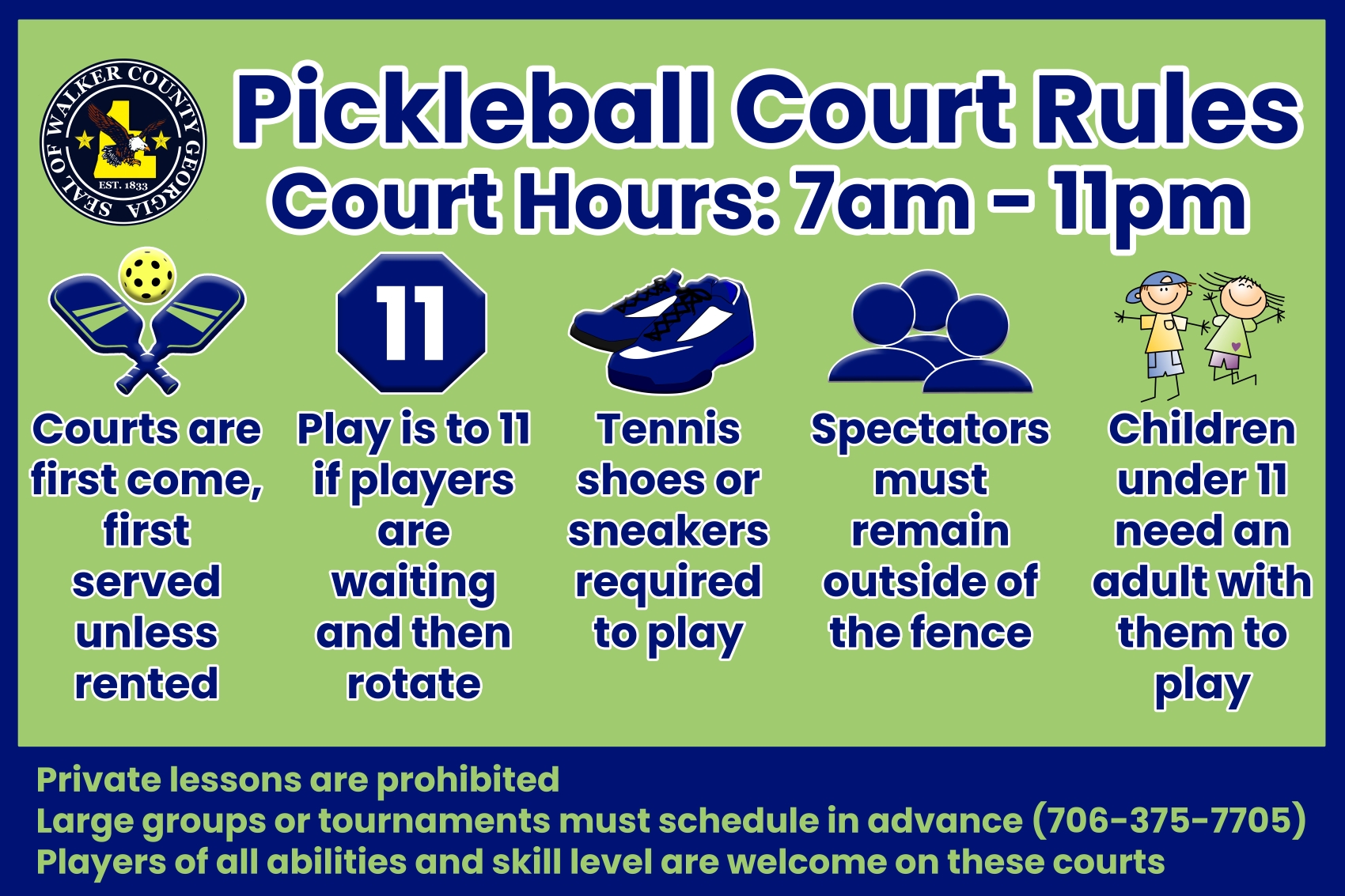 SEAL OF WALKER COUNTY GEORGIA
EST. 1833

Pickleball Court Rules
Court Hours: 7am - 11pm

11

Courts are first come, first served unless rented

Play is to 11 if players are waiting and then rotate

Tennis shoes or sneakers required to play

Spectators must remain outside of the fence

Children under 11 need an adult with them to play

Private lessons are prohibited
Large groups or tournaments must schedule in advance (706-375-7705)
Players of all abilities and skill level are welcome on these courts